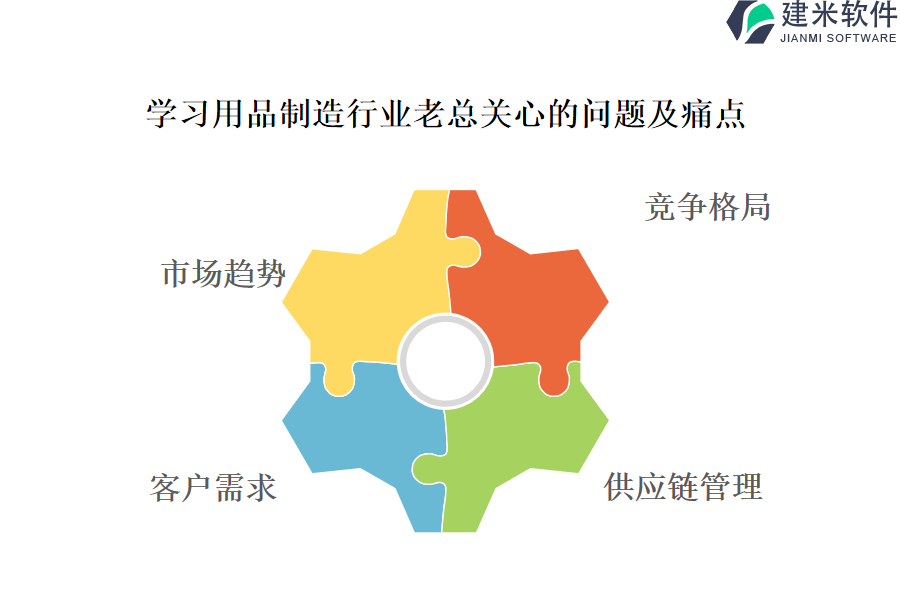 建米软件
JIANMI SOFTWARE

学习用品制造行业老总关心的问题及痛点

竞争格局

市场趋势

客户需求

供应链管理